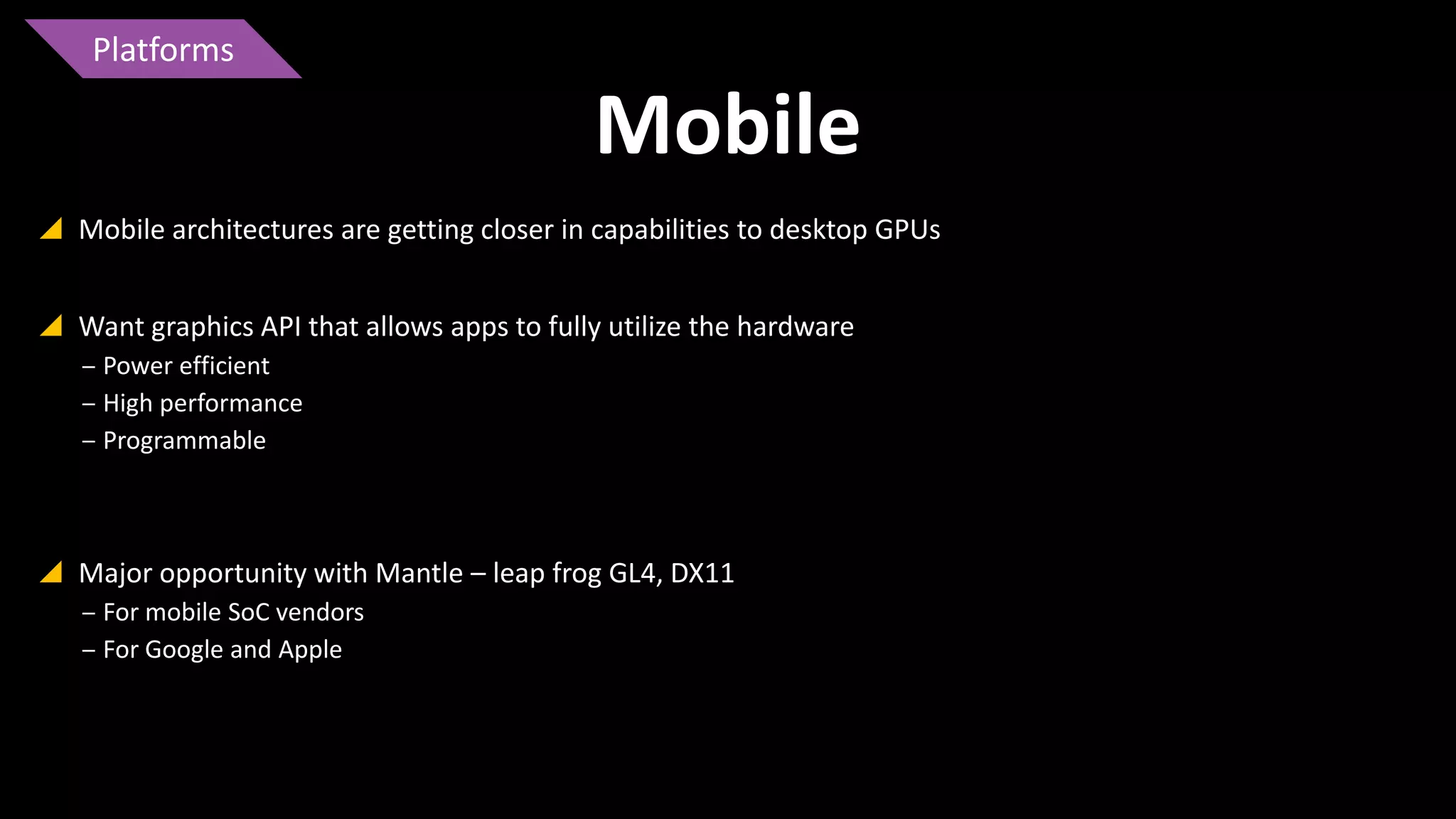 Platforms

Mobile

Mobile architectures are getting closer in capabilities to desktop GPUs

Want graphics API that allows apps to fully utilize the hardware
– Power efficient
– High performance
– Programmable

Major opportunity with Mantle – leap frog GL4, DX11
– For mobile SoC vendors
– For Google and Apple